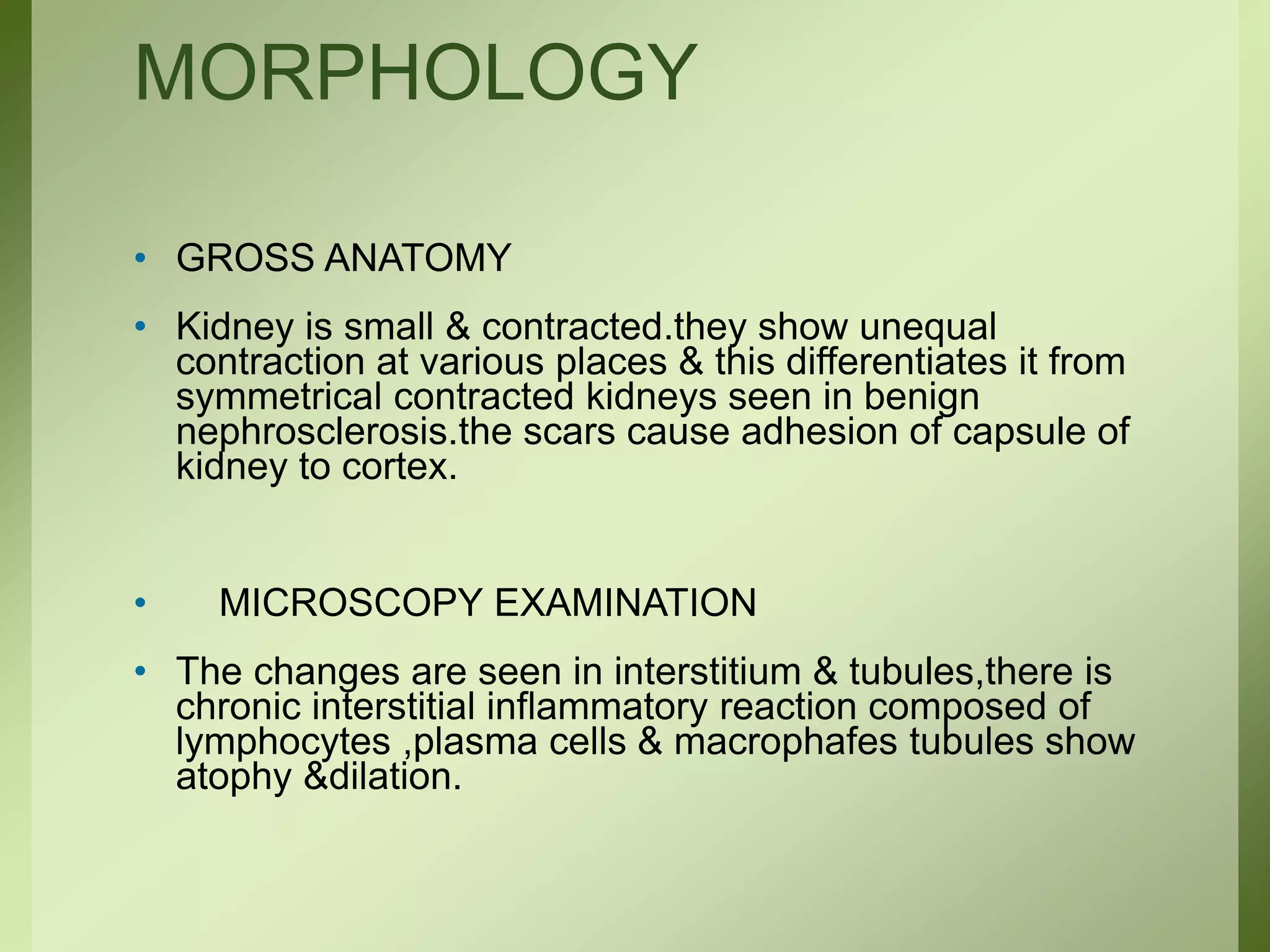 MORPHOLOGY

• GROSS ANATOMY

• Kidney is small & contracted.they show unequal contraction at various places & this differentiates it from symmetrical contracted kidneys seen in benign nephrosclerosis.the scars cause adhesion of capsule of kidney to cortex.

• MICROSCOPY EXAMINATION

• The changes are seen in interstitium & tubules,there is chronic interstitial inflammatory reaction composed of lymphocytes ,plasma cells & macrophafes tubules show atophy &dilation.